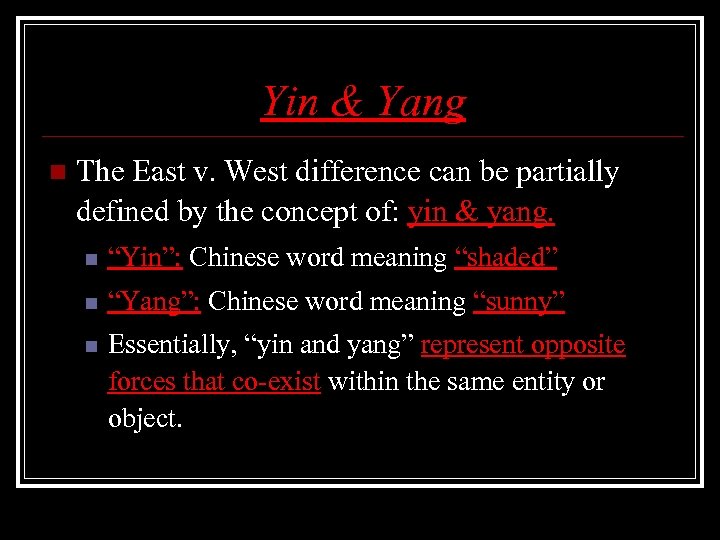 Yin & Yang

The East v. West difference can be partially defined by the concept of: yin & yang.

“Yin”: Chinese word meaning “shaded”

“Yang”: Chinese word meaning “sunny”

Essentially, “yin and yang” represent opposite forces that co-exist within the same entity or object.